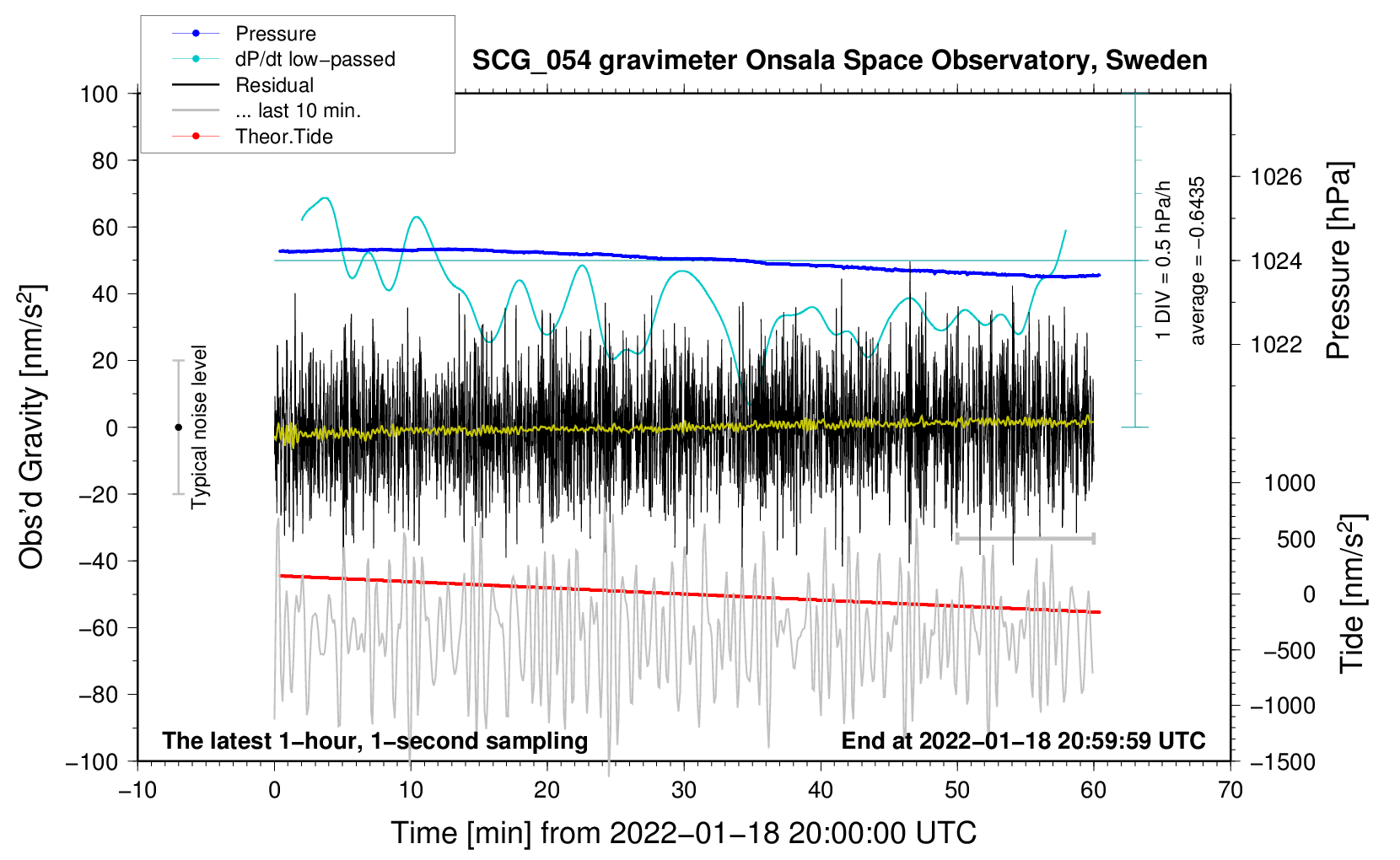 Pressure
dP/dt low−passed
Residual
... last 10 min.
Theor.Tide

SCG_054 gravimeter Onsala Space Observatory, Sweden

100
80
60
40
20
0
−20
−40
−60
−80
−100

Obs'd Gravity [nm/s$^2$]

Typical noise level

1 DIV = 0.5 hPa/h
average = −0.6435

1026
1024
1022
Pressure [hPa]

1000
500
0
−500
−1000
−1500
Tide [nm/s$^2$]

The latest 1−hour, 1−second sampling
End at 2022−01−18 20:59:59 UTC

−10
0
10
20
30
40
50
60
70

Time [min] from 2022−01−18 20:00:00 UTC